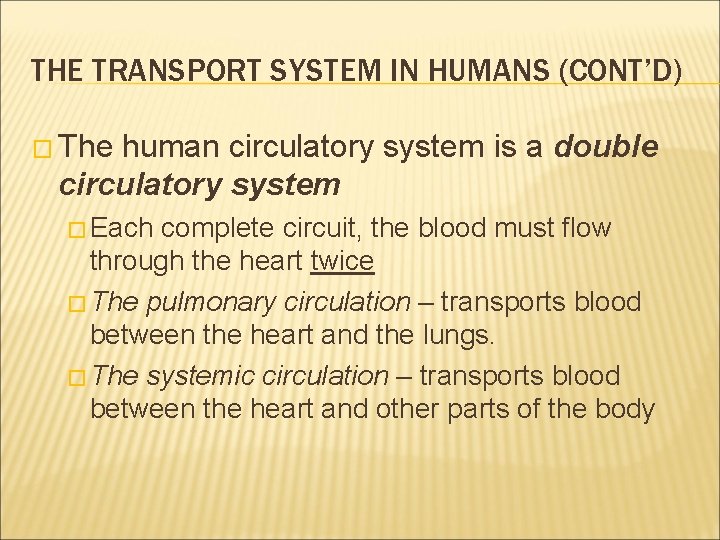 THE TRANSPORT SYSTEM IN HUMANS (CONT'D)

□ The human circulatory system is a double circulatory system

□ Each complete circuit, the blood must flow through the heart twice

□ The pulmonary circulation – transports blood between the heart and the lungs.

□ The systemic circulation – transports blood between the heart and other parts of the body